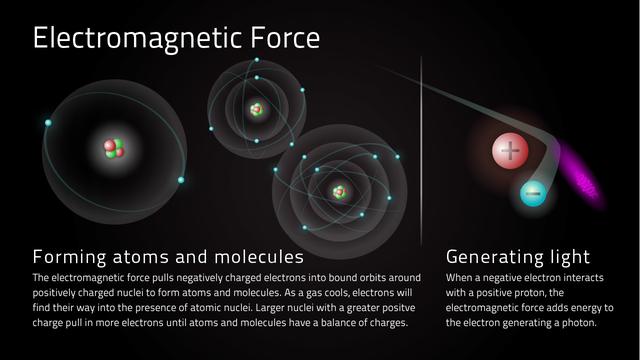 Electromagnetic Force

+

−

Forming atoms and molecules

The electromagnetic force pulls negatively charged electrons into bound orbits around positively charged nuclei to form atoms and molecules. As a gas cools, electrons will find their way into the presence of atomic nuclei. Larger nuclei with a greater positve charge pull in more electrons until atoms and molecules have a balance of charges.

Generating light

When a negative electron interacts with a positive proton, the electromagnetic force adds energy to the electron generating a photon.